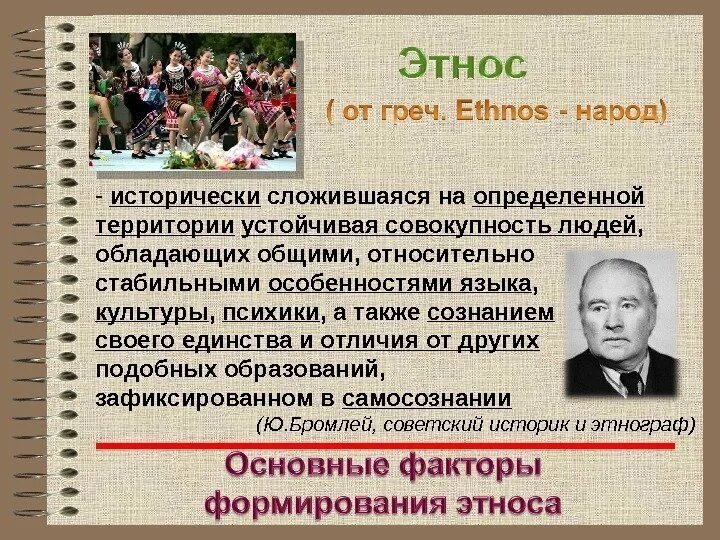 Этнос

( от греч. Ethnos - народ)

- исторически сложившаяся на определенной территории устойчивая совокупность людей, обладающих общими, относительно стабильными особенностями языка, культуры, психики, а также сознанием своего единства и отличия от других подобных образований, зафиксированном в самосознании

(Ю.Бромлей, советский историк и этнограф)

Основные факторы формирования этноса